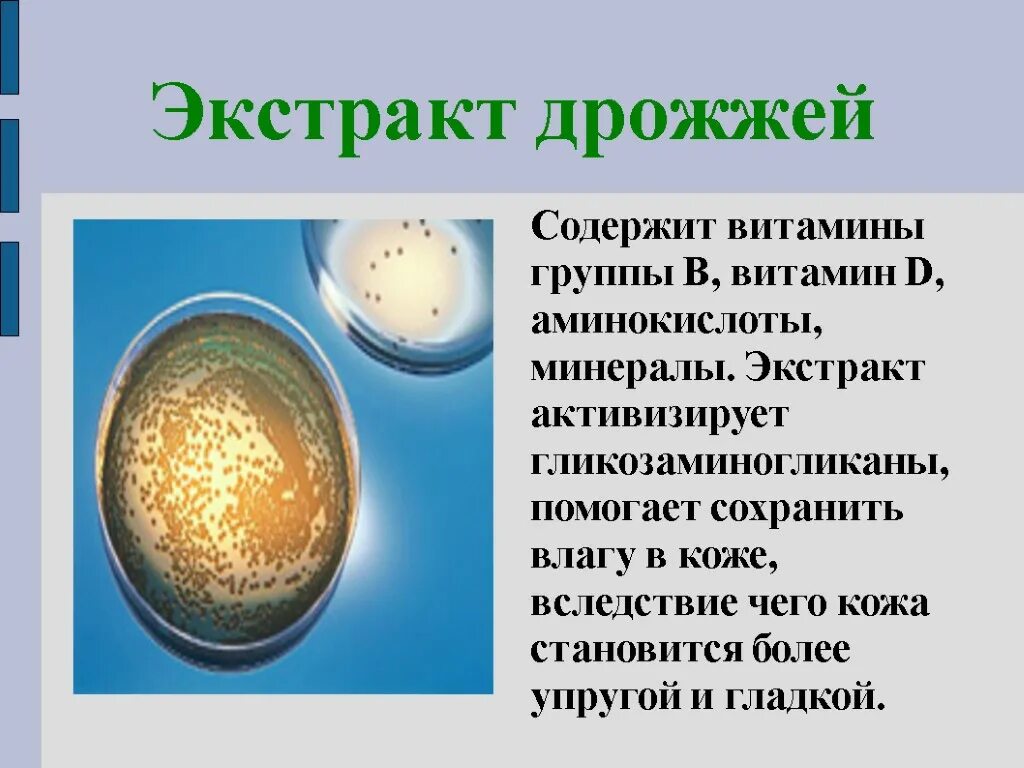 Экстракт дрожжей

Содержит витамины группы В, витамин D, аминокислоты, минералы. Экстракт активизирует гликозаминогликаны, помогает сохранить влагу в коже, вследствие чего кожа становится более упругой и гладкой.